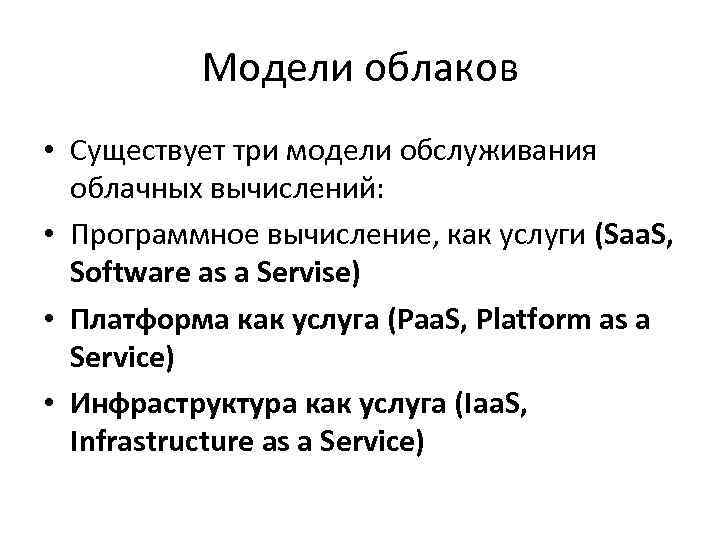 Модели облаков

• Существует три модели обслуживания облачных вычислений:

• Программное вычисление, как услуги (SaaS, Software as a Servise)

• Платформа как услуга (PaaS, Platform as a Service)

• Инфраструктура как услуга (IaaS, Infrastructure as a Service)